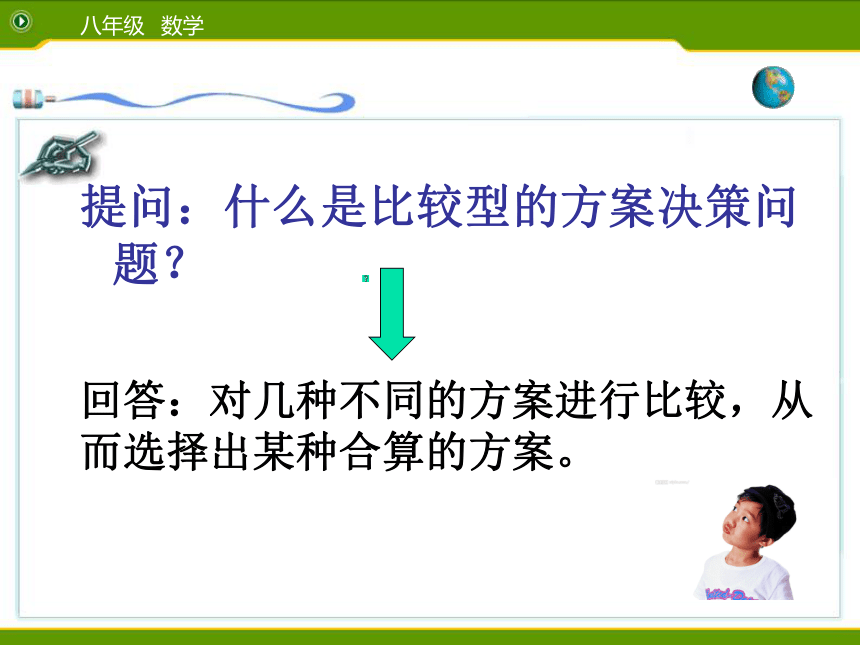 八年级 数学

提问：什么是比较型的方案决策问题？

回答：对几种不同的方案进行比较，从而选择出某种合算的方案。